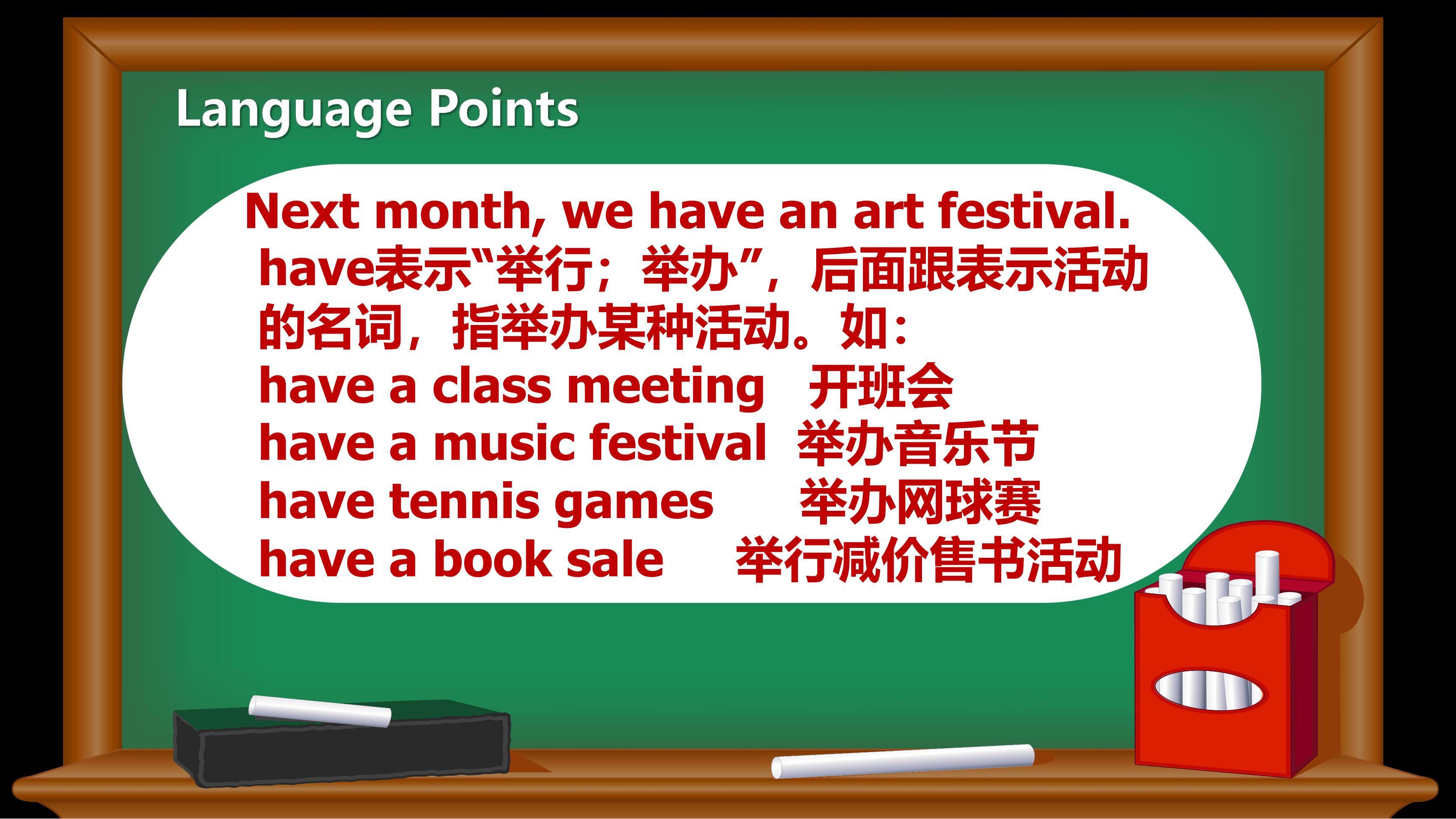 Language Points

Next month, we have an art festival.

have表示“举行；举办”，后面跟表示活动的名词，指举办某种活动。如：

have a class meeting 开班会
have a music festival 举办音乐节
have tennis games 举办网球赛
have a book sale 举行减价售书活动